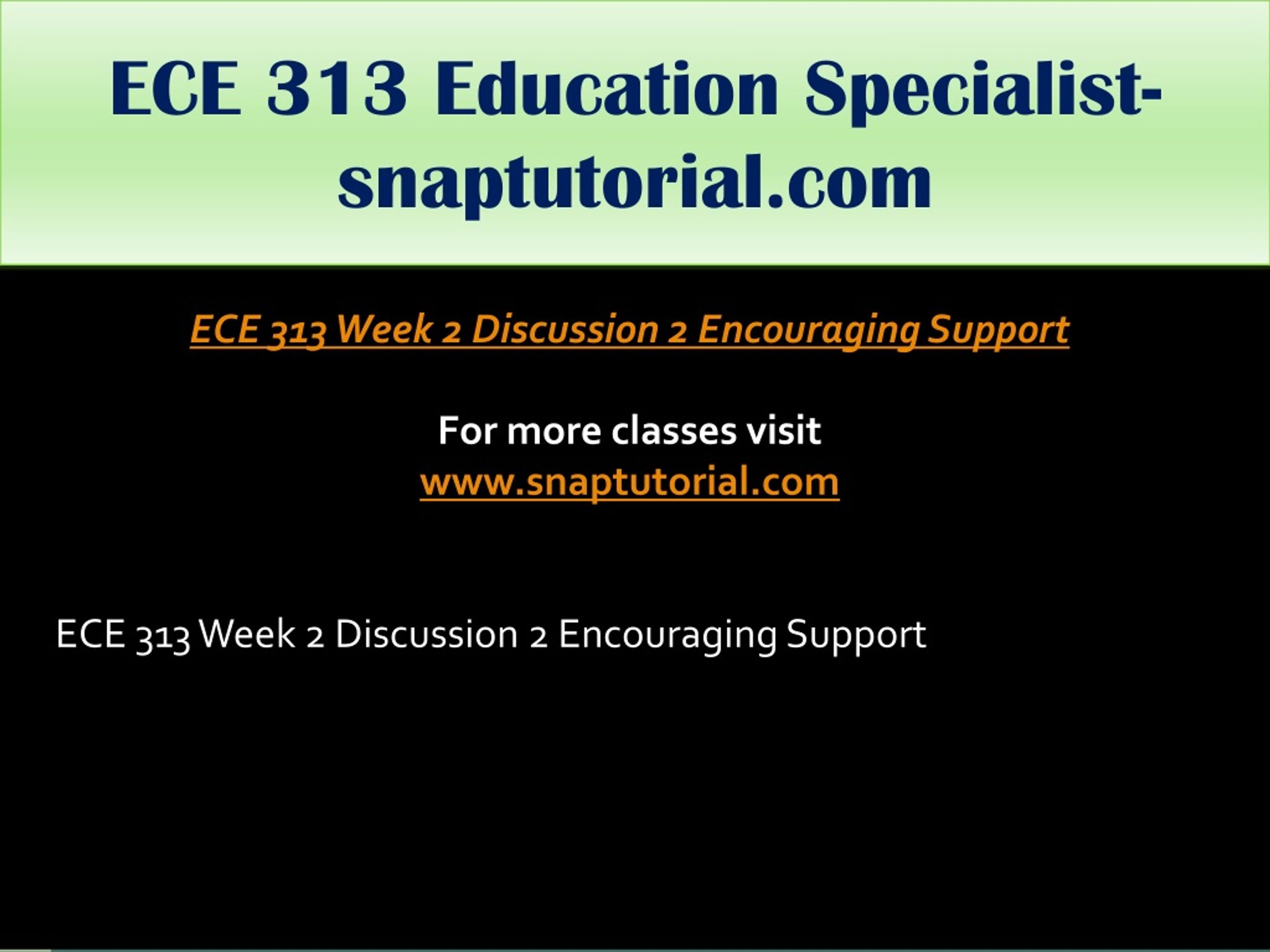 ECE 313 Education Specialist-snaptutorial.com

ECE 313 Week 2 Discussion 2 Encouraging Support

For more classes visit
www.snaptutorial.com

ECE 313 Week 2 Discussion 2 Encouraging Support